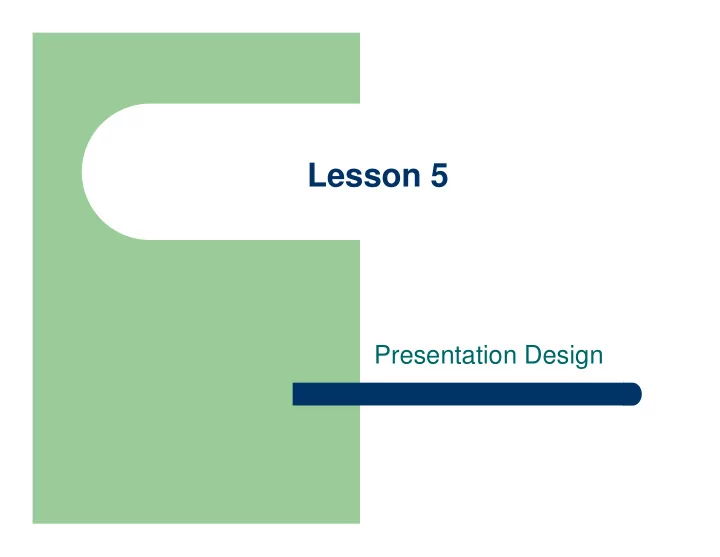 Lesson 5

Presentation Design